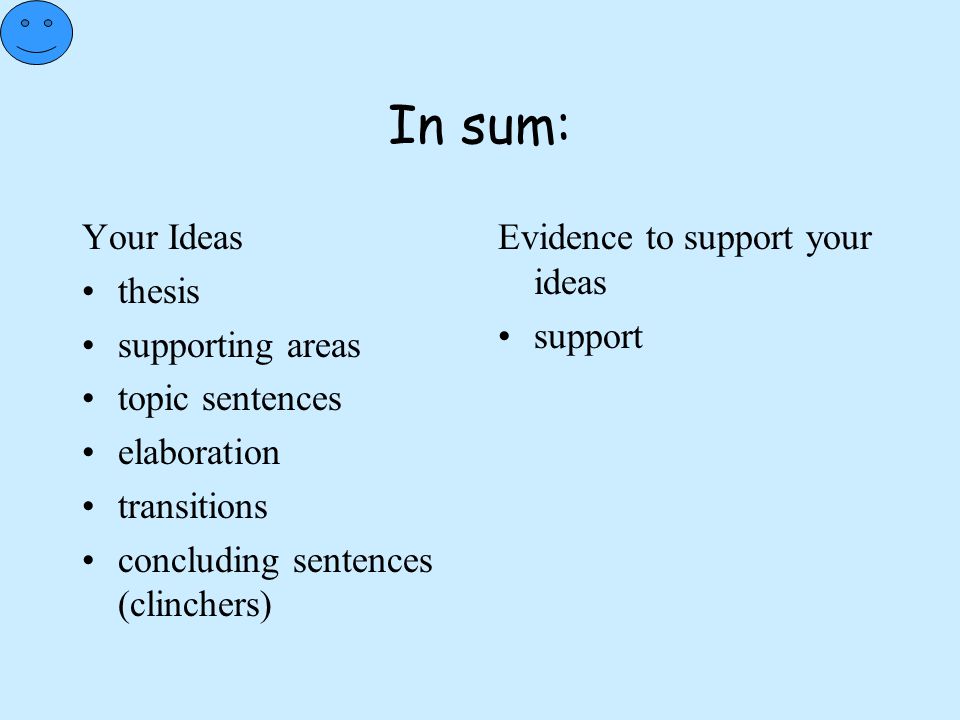 In sum:

Your Ideas
• thesis
• supporting areas
• topic sentences
• elaboration
• transitions
• concluding sentences (clinchers)

Evidence to support your ideas
• support